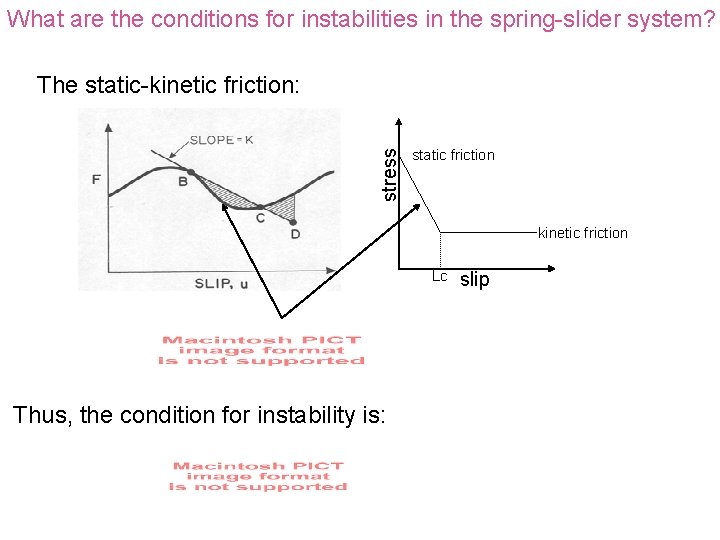 What are the conditions for instabilities in the spring-slider system?

The static-kinetic friction:

SLOPE = K

F

B

C

D

SLIP, u

stress

static friction

kinetic friction

Lc

slip

Macintosh PICT image format is not supported

Thus, the condition for instability is:

Macintosh PICT image format is not supported